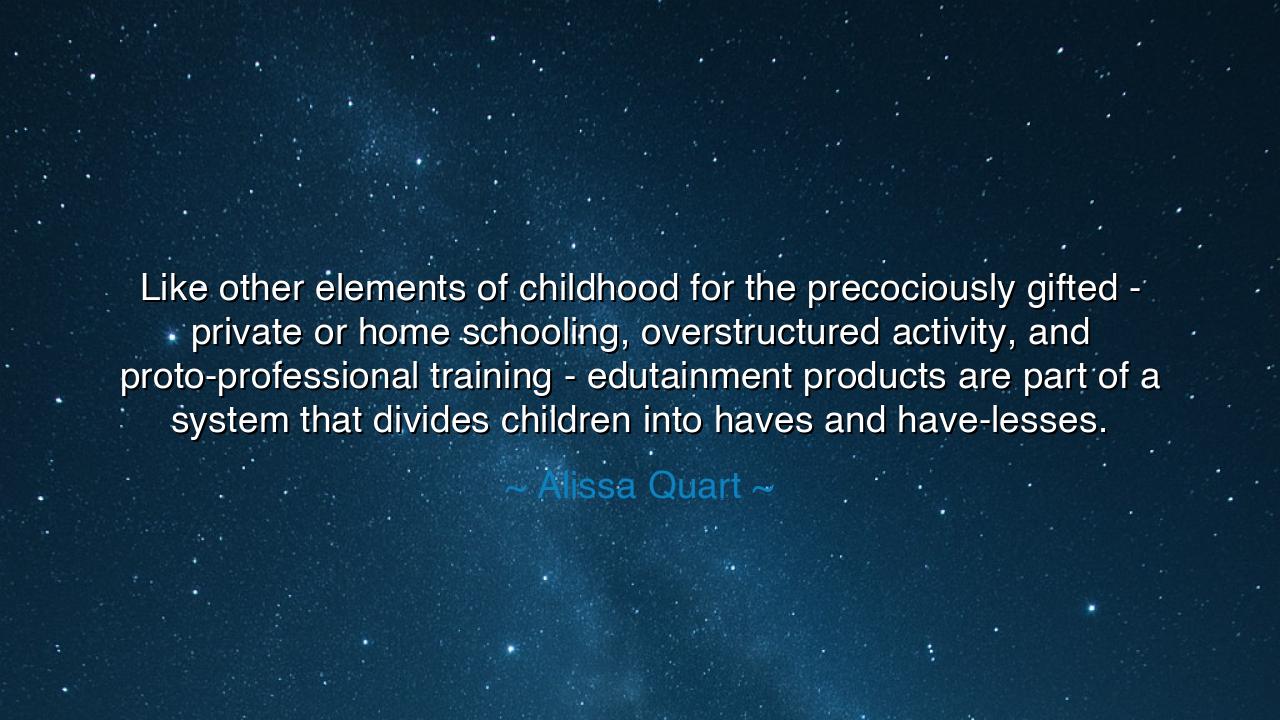 Like other elements of childhood for the precociously gifted - private or home schooling, overstructured activity, and proto-professional training - edutainment products are part of a system that divides children into haves and have-lesses.

~ Alissa Quart ~